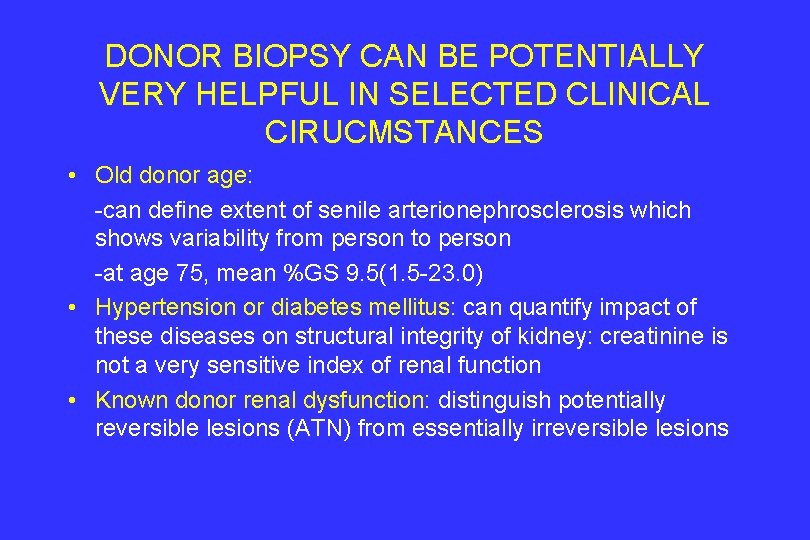 DONOR BIOPSY CAN BE POTENTIALLY VERY HELPFUL IN SELECTED CLINICAL CIRUCMSTANCES

• Old donor age:

-can define extent of senile arterionephrosclerosis which shows variability from person to person

-at age 75, mean %GS 9.5(1.5-23.0)

• Hypertension or diabetes mellitus: can quantify impact of these diseases on structural integrity of kidney: creatinine is not a very sensitive index of renal function

• Known donor renal dysfunction: distinguish potentially reversible lesions (ATN) from essentially irreversible lesions